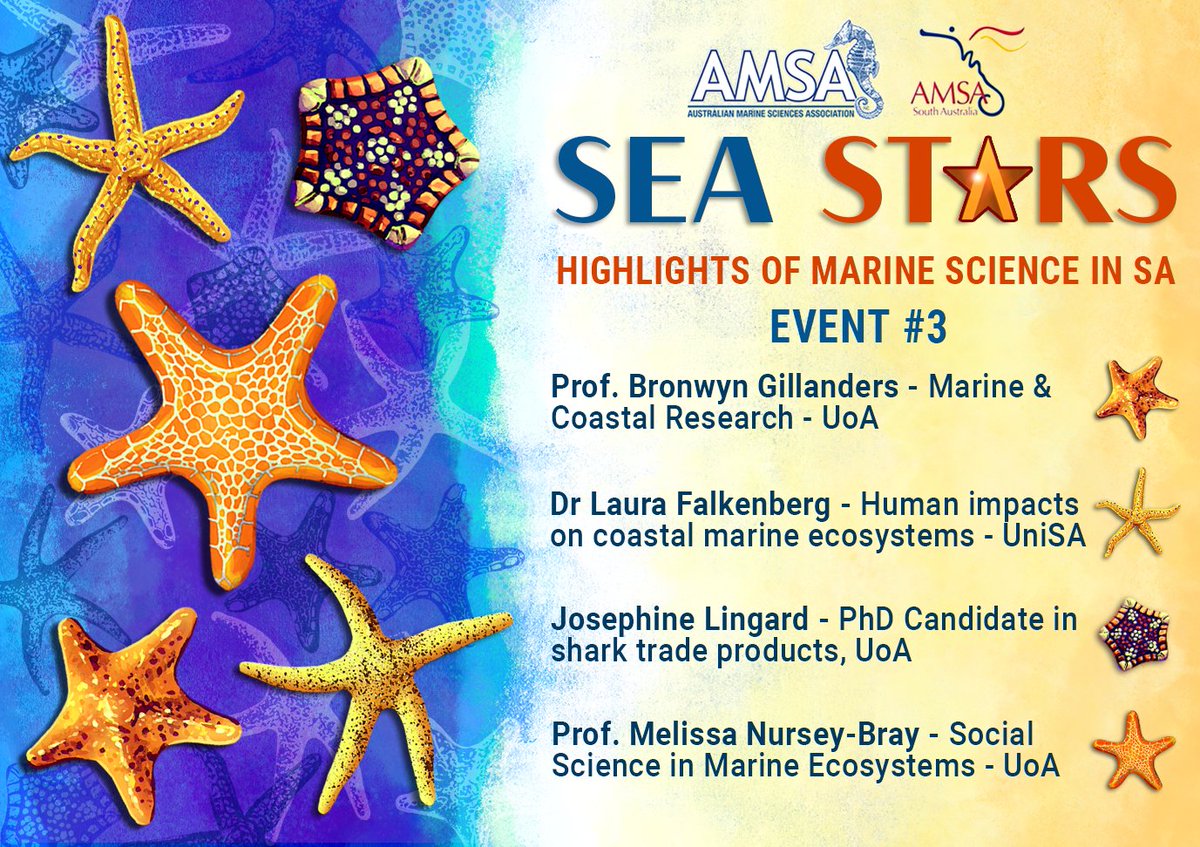 AMSA
AUSTRALIAN MARINE SCIENCES ASSOCIATION

AMSA
South Australia

SEA STARS

HIGHLIGHTS OF MARINE SCIENCE IN SA

EVENT #3

Prof. Bronwyn Gillanders - Marine & Coastal Research - UoA

Dr Laura Falkenberg - Human impacts on coastal marine ecosystems - UniSA

Josephine Lingard - PhD Candidate in shark trade products, UoA

Prof. Melissa Nursey-Bray - Social Science in Marine Ecosystems - UoA